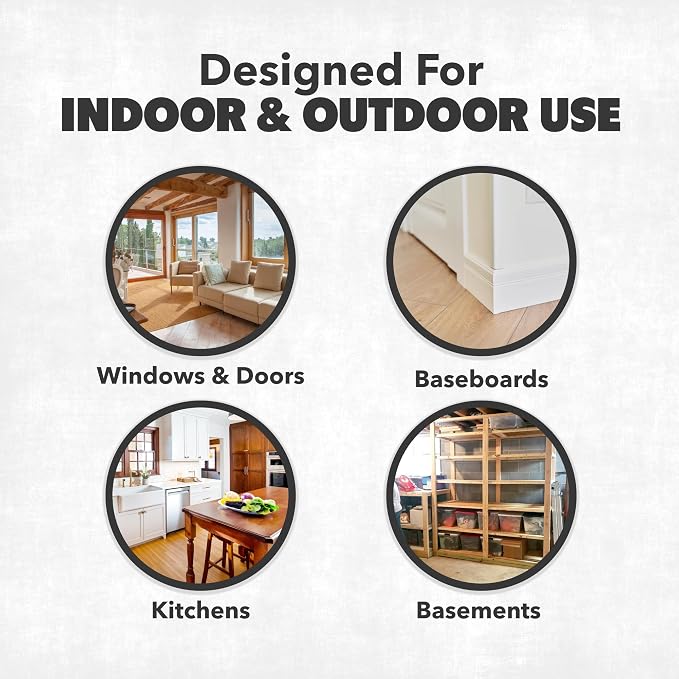 Designed For
INDOOR & OUTDOOR USE

Windows & Doors

Baseboards

Kitchens

Basements